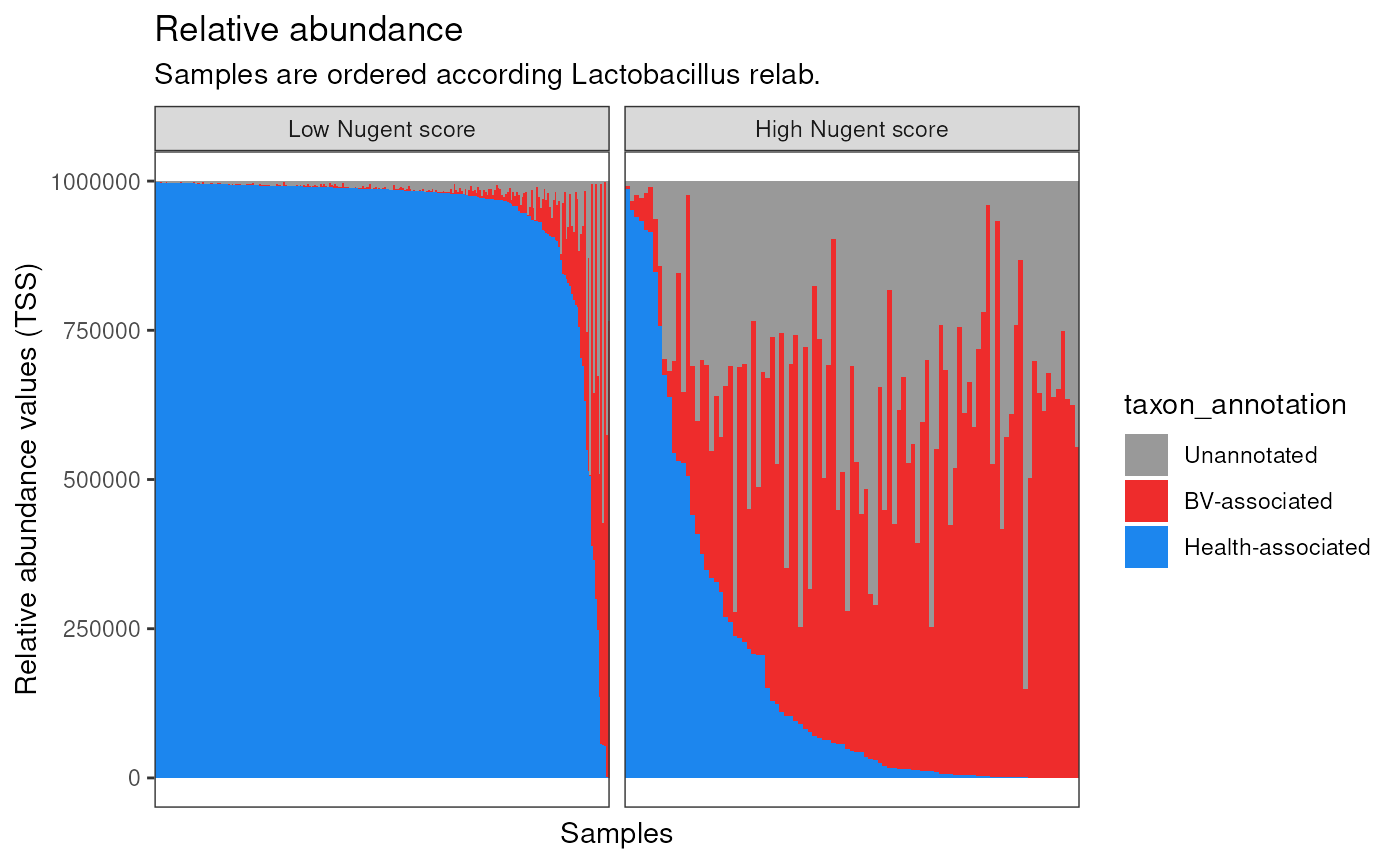 Relative abundance

Samples are ordered according Lactobacillus relab.

Low Nugent score

High Nugent score

Relative abundance values (TSS)

1000000
750000
500000
250000
0

Samples

taxon_annotation

Unannotated
BV-associated
Health-associated